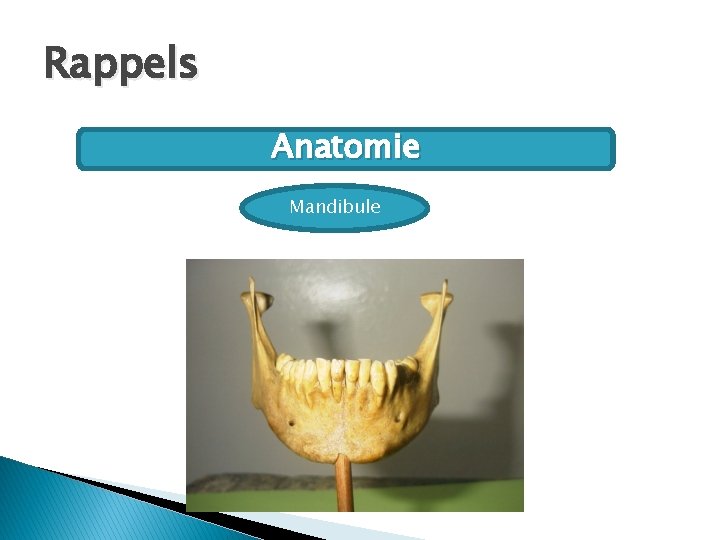 Rappels

Anatomie

Mandibule